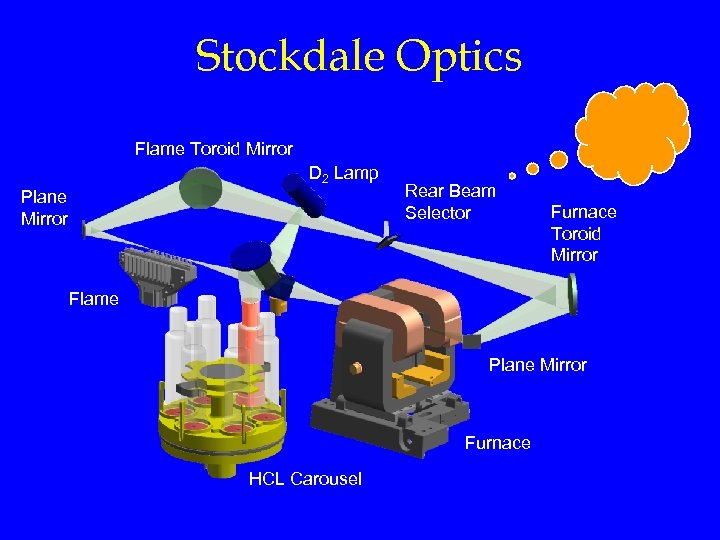 Stockdale Optics

Flame Toroid Mirror

$D_2$ Lamp

Plane Mirror

Rear Beam Selector

Furnace Toroid Mirror

Flame

Plane Mirror

Furnace

HCL Carousel